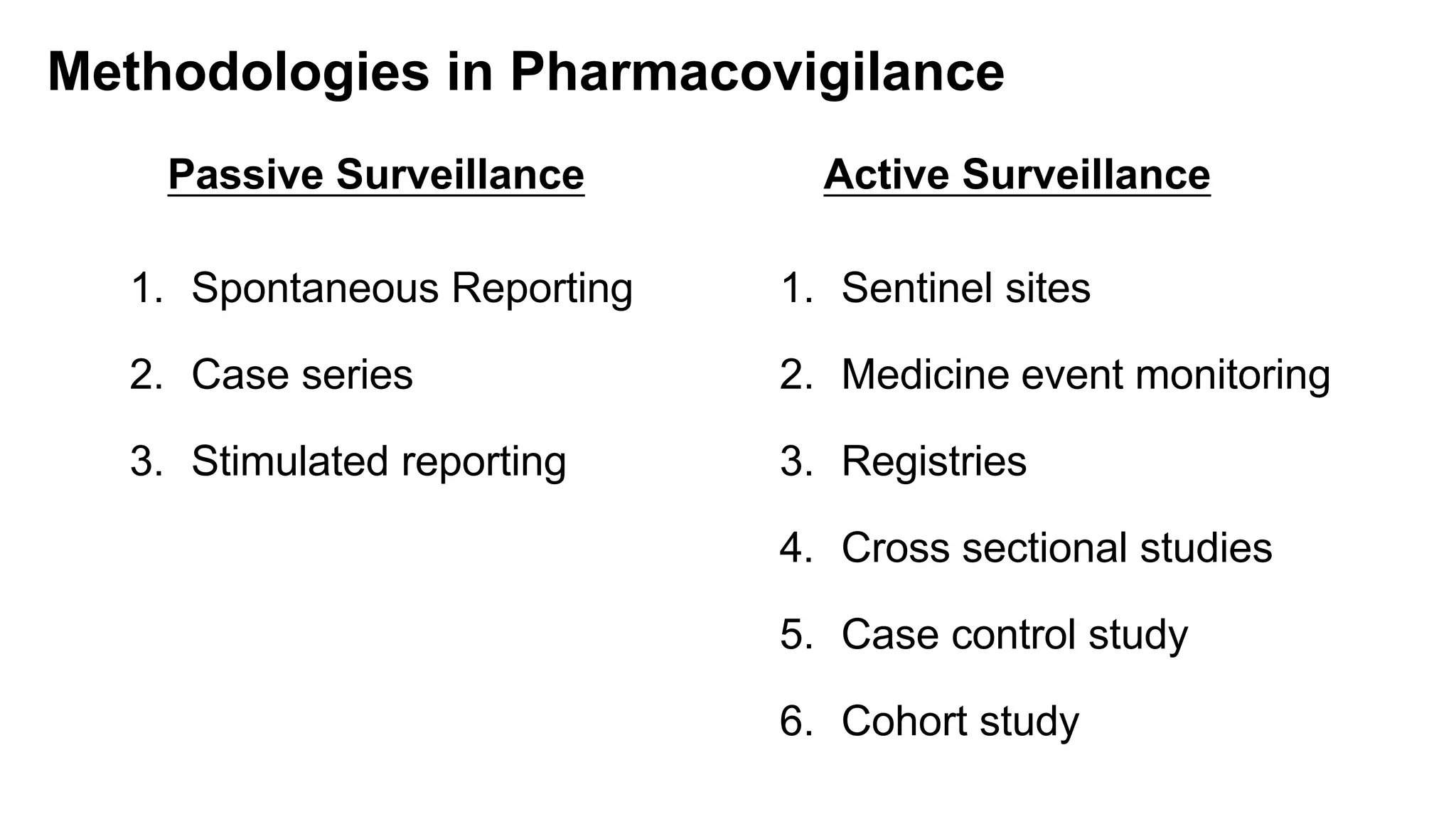 Methodologies in Pharmacovigilance

Passive Surveillance

1. Spontaneous Reporting
2. Case series
3. Stimulated reporting

Active Surveillance

1. Sentinel sites
2. Medicine event monitoring
3. Registries
4. Cross sectional studies
5. Case control study
6. Cohort study